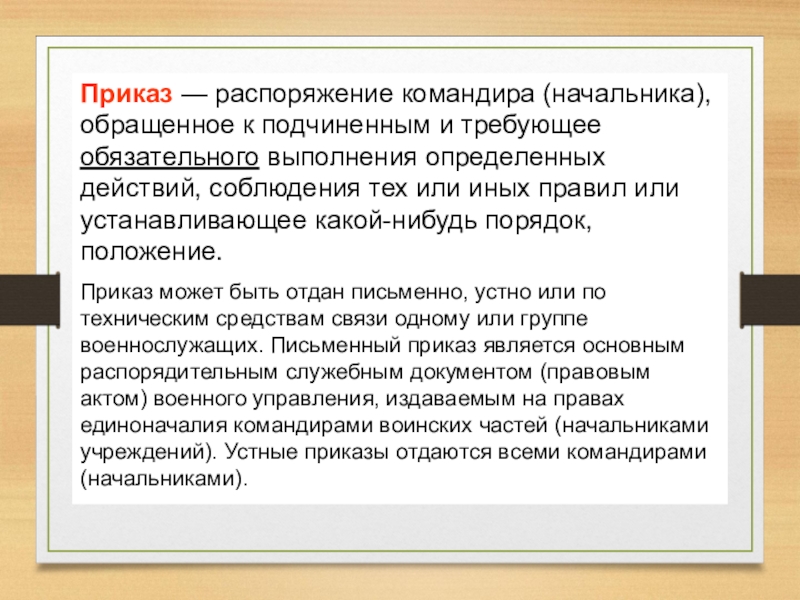 Приказ — распоряжение командира (начальника), обращенное к подчиненным и требующее обязательного выполнения определенных действий, соблюдения тех или иных правил или устанавливающее какой-нибудь порядок, положение.

Приказ может быть отдан письменно, устно или по техническим средствам связи одному или группе военнослужащих. Письменный приказ является основным распорядительным служебным документом (правовым актом) военного управления, издаваемым на правах единоначалия командирами воинских частей (начальниками учреждений). Устные приказы отдаются всеми командирами (начальниками).